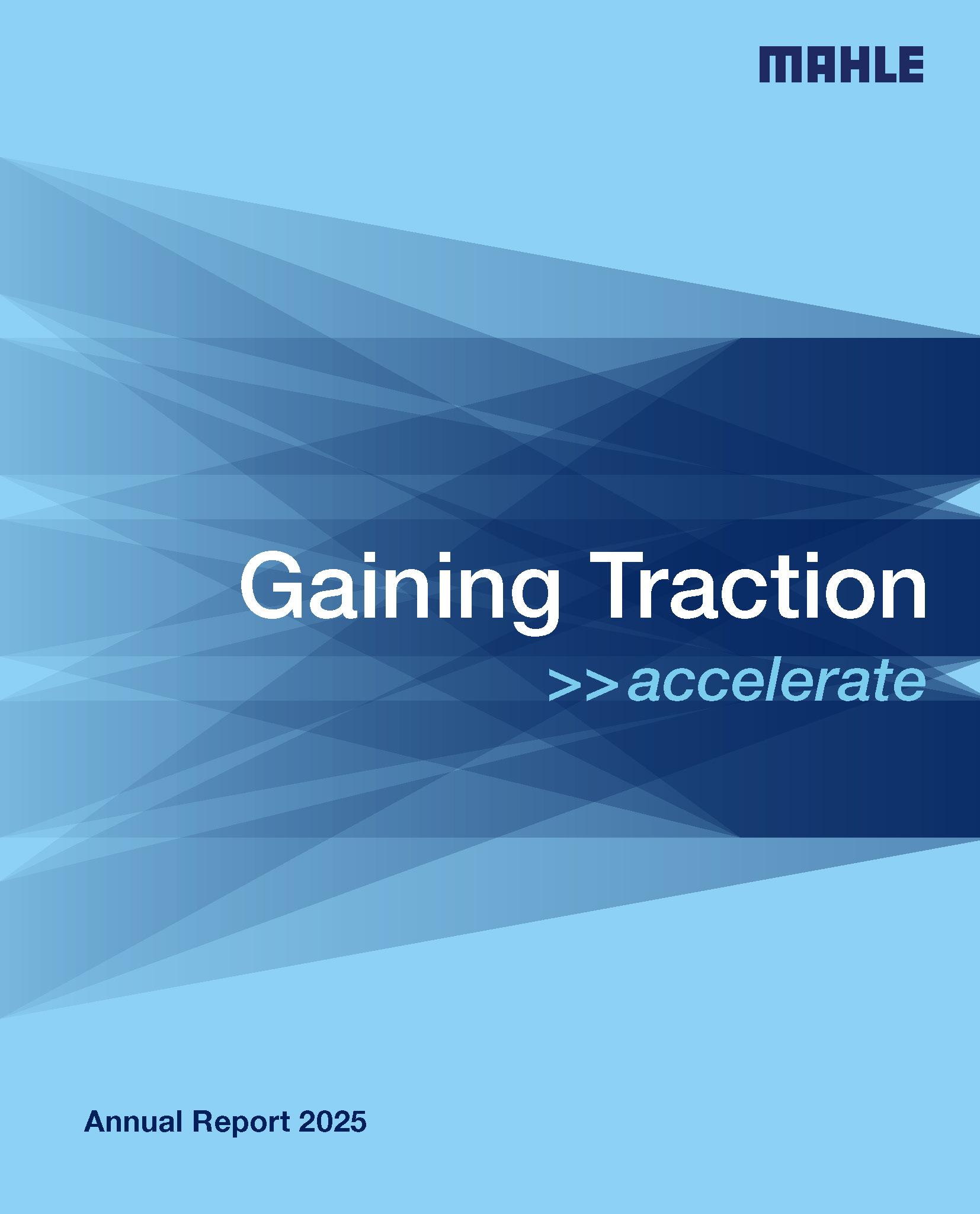 MAHLE

Gaining Traction
>>accelerate

Annual Report 2025